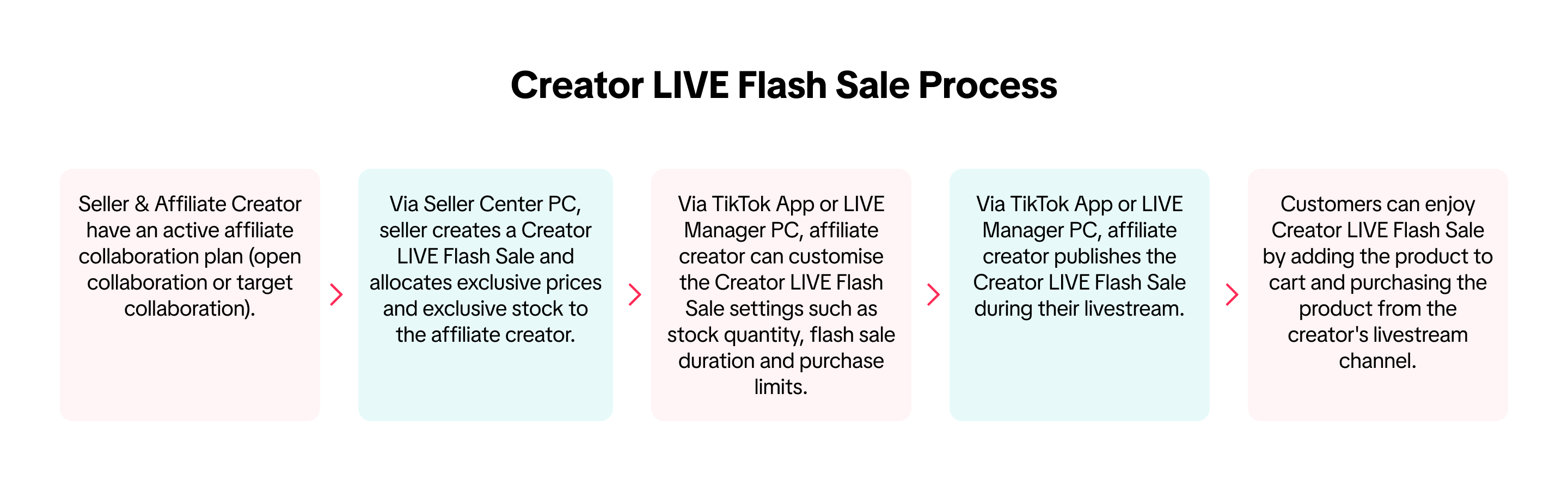 Creator LIVE Flash Sale Process

Seller & Affiliate Creator have an active affiliate collaboration plan (open collaboration or target collaboration).

Via Seller Center PC, seller creates a Creator LIVE Flash Sale and allocates exclusive prices and exclusive stock to the affiliate creator.

Via TikTok App or LIVE Manager PC, affiliate creator can customise the Creator LIVE Flash Sale settings such as stock quantity, flash sale duration and purchase limits.

Via TikTok App or LIVE Manager PC, affiliate creator publishes the Creator LIVE Flash Sale during their livestream.

Customers can enjoy Creator LIVE Flash Sale by adding the product to cart and purchasing the product from the creator's livestream channel.